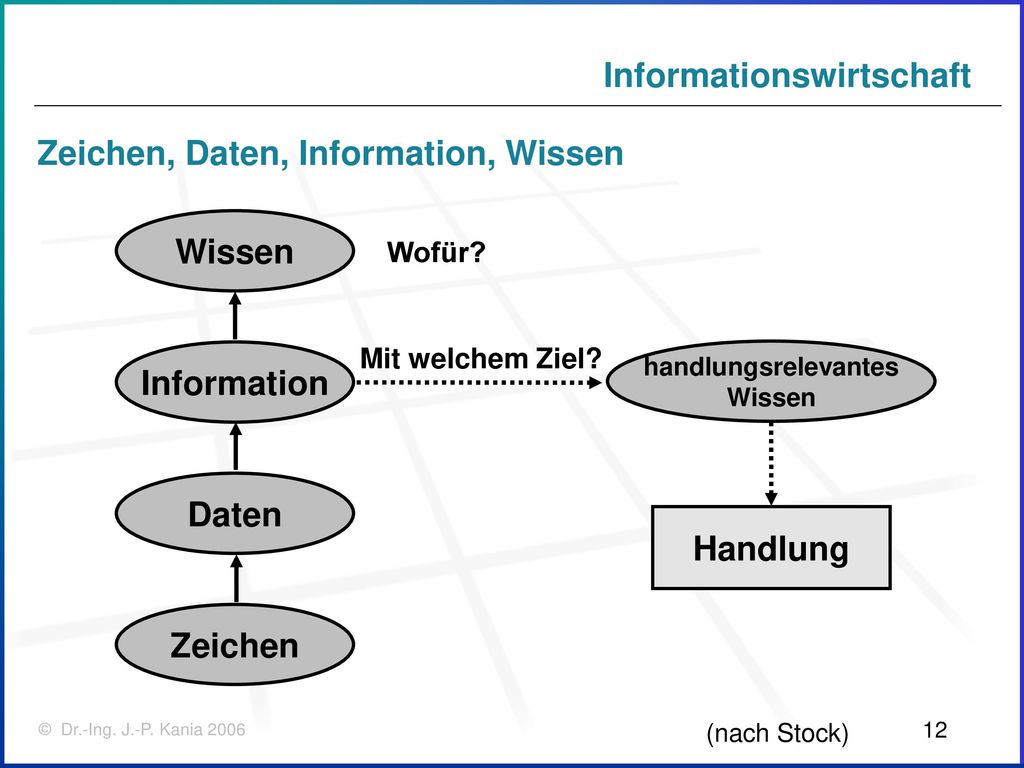 Informationswirtschaft

Zeichen, Daten, Information, Wissen

Wissen

Wofür?

Information

Mit welchem Ziel?

handlungsrelevantes Wissen

Daten

Handlung

Zeichen

© Dr.-Ing. J.-P. Kania 2006

(nach Stock)

12